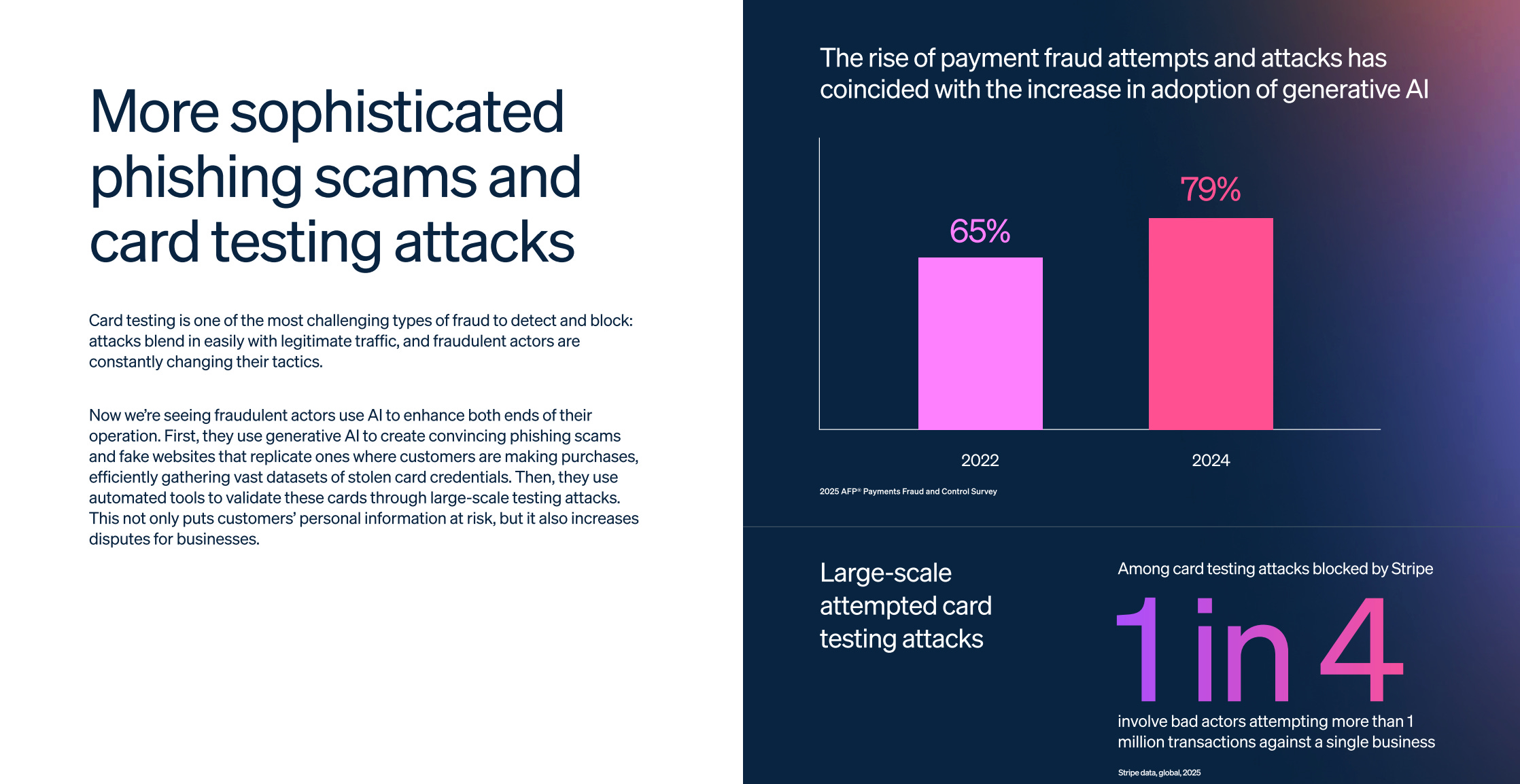 More sophisticated phishing scams and card testing attacks

Card testing is one of the most challenging types of fraud to detect and block: attacks blend in easily with legitimate traffic, and fraudulent actors are constantly changing their tactics.

Now we're seeing fraudulent actors use AI to enhance both ends of their operation. First, they use generative AI to create convincing phishing scams and fake websites that replicate ones where customers are making purchases, efficiently gathering vast datasets of stolen card credentials. Then, they use automated tools to validate these cards through large-scale testing attacks. This not only puts customers' personal information at risk, but it also increases disputes for businesses.

The rise of payment fraud attempts and attacks has coincided with the increase in adoption of generative AI

65%

79%

2022

2024

2025 AFP® Payments Fraud and Control Survey

Large-scale attempted card testing attacks

Among card testing attacks blocked by Stripe

1 in 4

involve bad actors attempting more than 1 million transactions against a single business

Stripe data, global, 2025